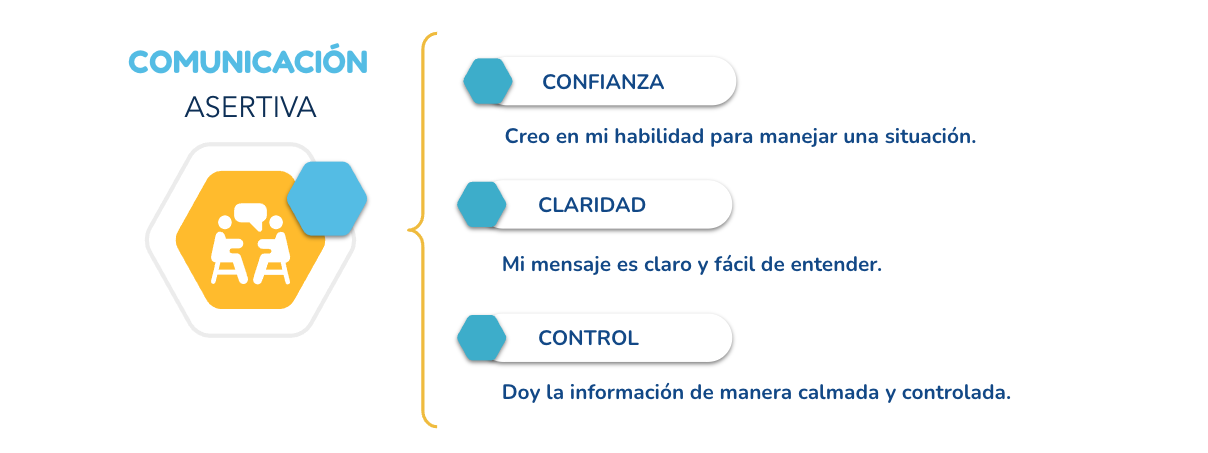 COMUNICACIÓN
ASERTIVA

CONFIANZA

Creo en mi habilidad para manejar una situación.

CLARIDAD

Mi mensaje es claro y fácil de entender.

CONTROL

Doy la información de manera calmada y controlada.